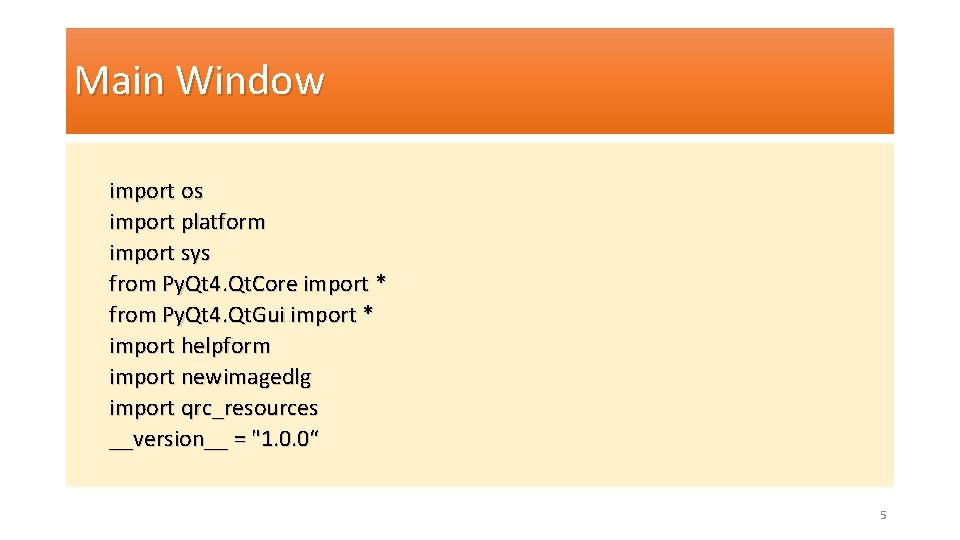 Main Window

import os
import platform
import sys
from PyQt4.QtCore import *
from PyQt4.QtGui import *
import helpform
import newimagedlg
import qrc_resources
__version__ = "1.0.0“

5